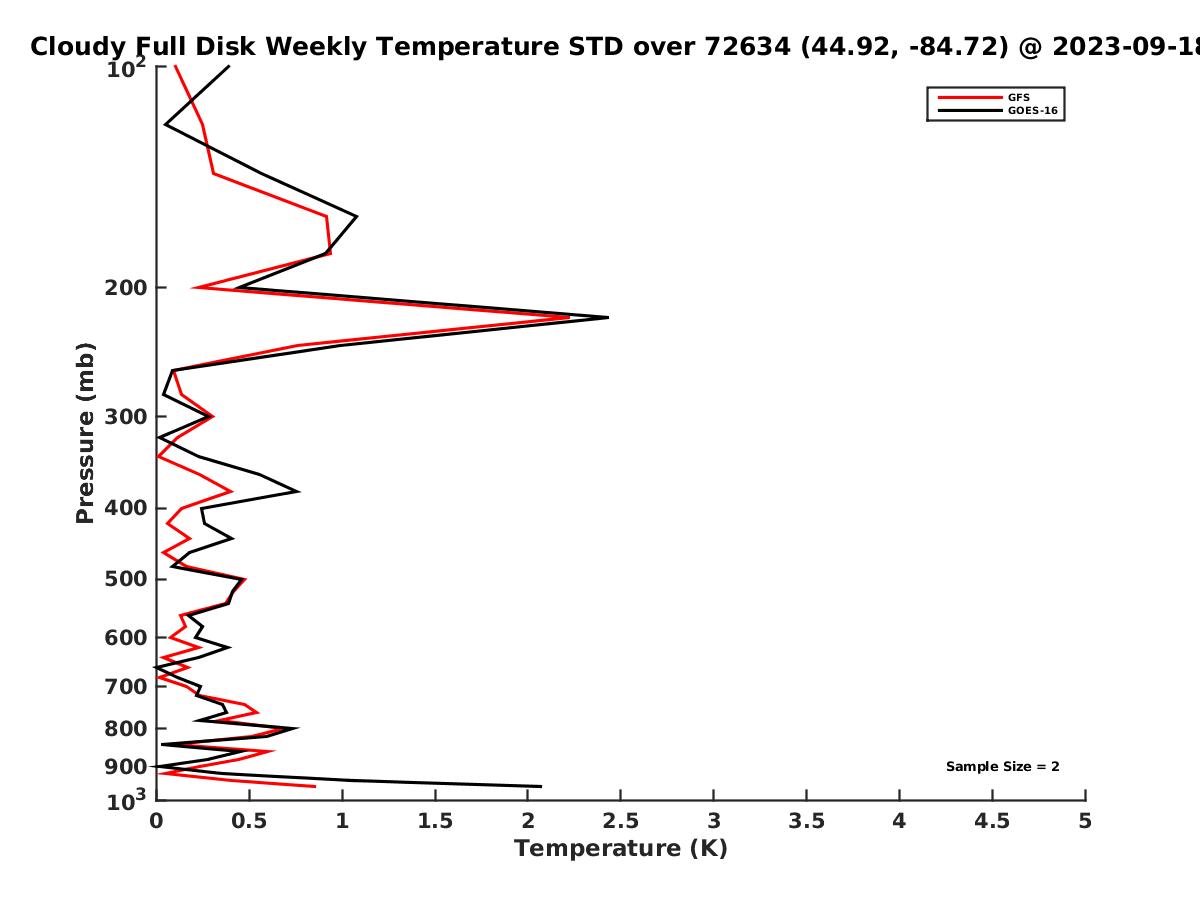 Cloudy Full Disk Weekly Temperature STD over 72634 (44.92, -84.72) @ 2023-09-18

GFS
GOES-16

Pressure (mb)

$10^2$
200
300
400
500
600
700
800
900
$10^3$

Sample Size = 2

0
0.5
1
1.5
2
2.5
3
3.5
4
4.5
5
Temperature (K)